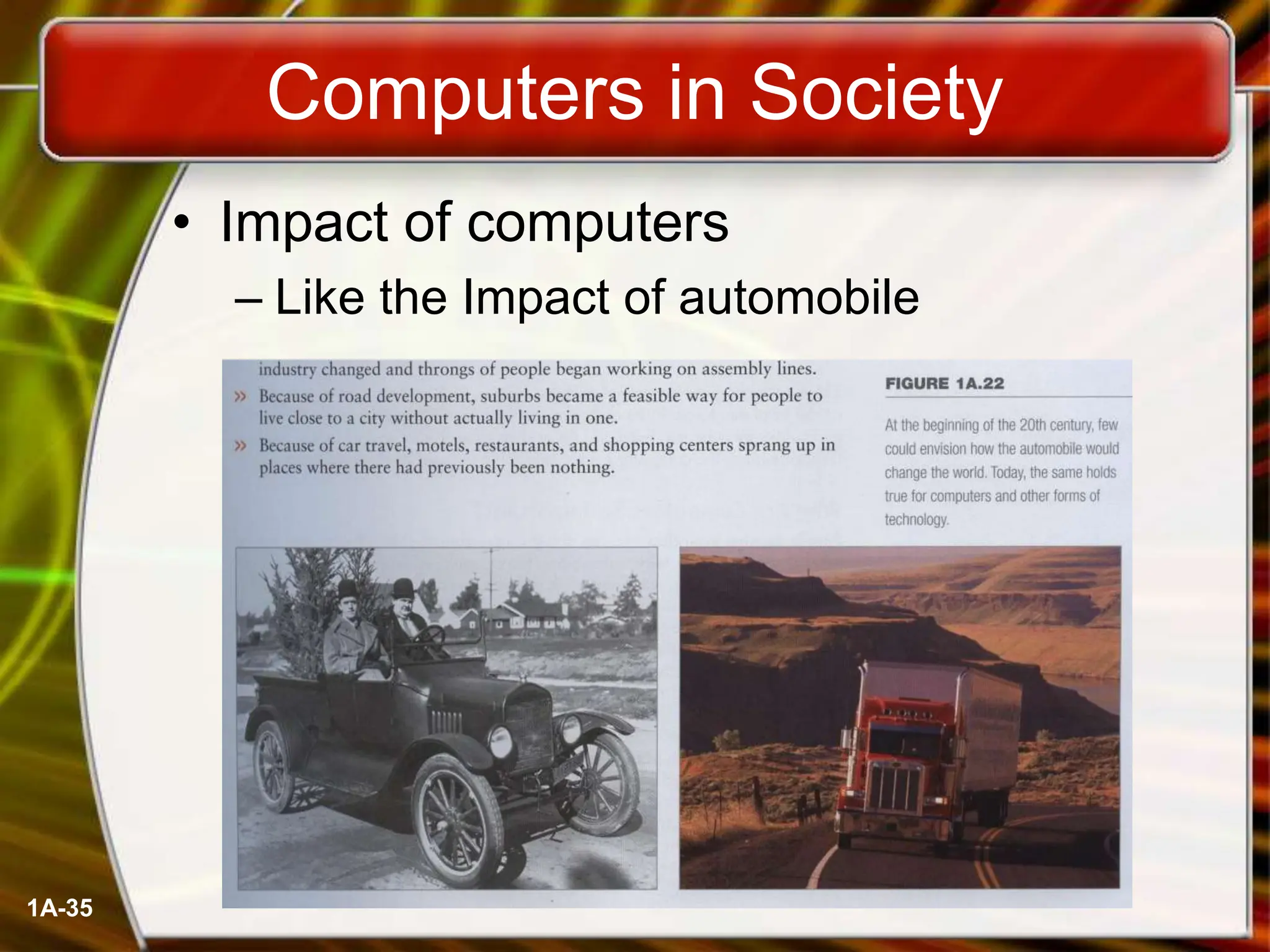 Computers in Society

• Impact of computers
– Like the Impact of automobile

industry changed and throngs of people began working on assembly lines.

» Because of road development, suburbs became a feasible way for people to live close to a city without actually living in one.

» Because of car travel, motels, restaurants, and shopping centers sprang up in places where there had previously been nothing.

FIGURE 1A.22

At the beginning of the 20th century, few could envision how the automobile would change the world. Today, the same holds true for computers and other forms of technology.

1A-35